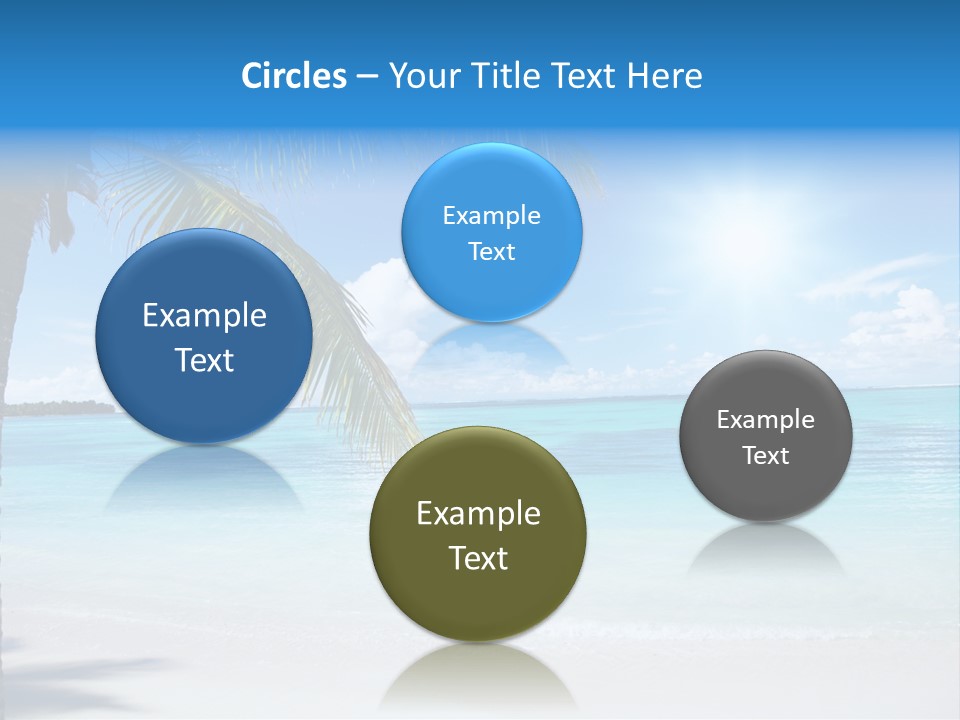 Circles – Your Title Text Here

Example Text

Example Text

Example Text

Example Text